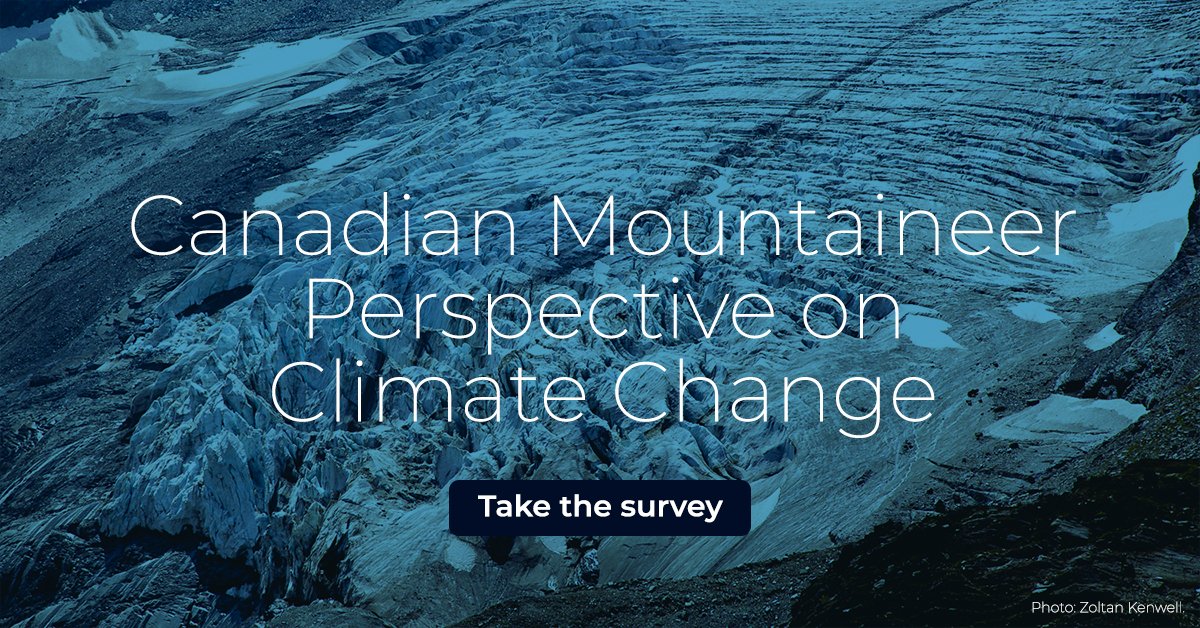 Canadian Mountaineer Perspective on Climate Change

Take the survey

Photo: Zoltan Kenwell.